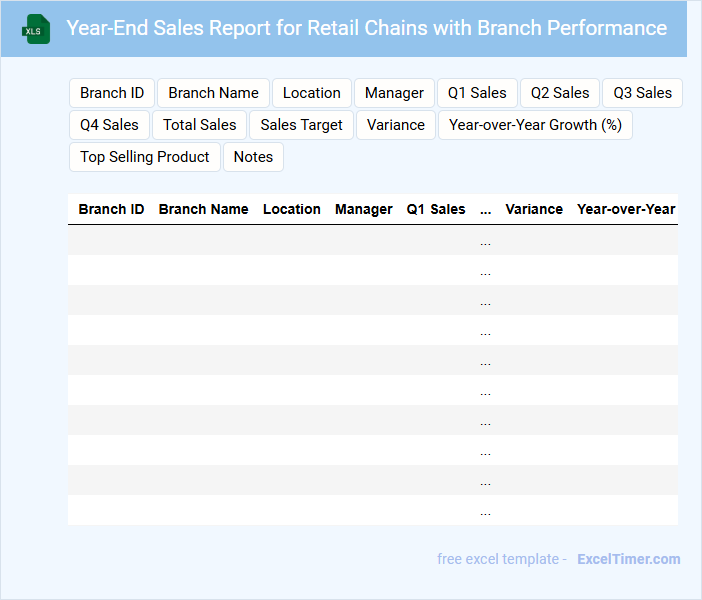 XLS

Year-End Sales Report for Retail Chains with Branch Performance

Branch ID
Branch Name
Location
Manager
Q1 Sales
Q2 Sales
Q3 Sales
Q4 Sales
Total Sales
Sales Target
Variance
Year-over-Year Growth (%)
Top Selling Product
Notes

| Branch ID | Branch Name | Location | Manager | Q1 Sales | ... | Variance | Year-over-Year |
|---|---|---|---|---|---|---|---|
| | | | | | ... | | |
| | | | | | ... | | |
| | | | | | ... | | |
| | | | | | ... | | |
| | | | | | ... | | |
| | | | | | ... | | |
| | | | | | ... | | |
| | | | | | ... | | |
| | | | | | ... | | |
| | | | | | ... | | |

free excel template - ExcelTimer.com